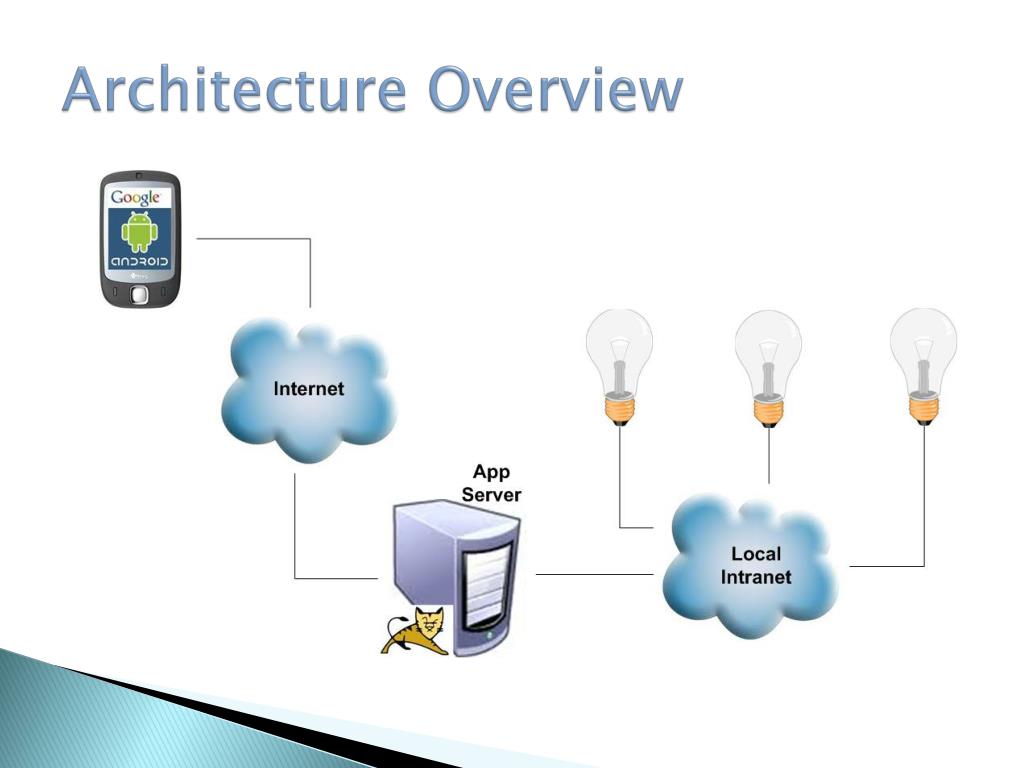 Architecture Overview

Google

ANDROID

Internet

App Server

Local Intranet